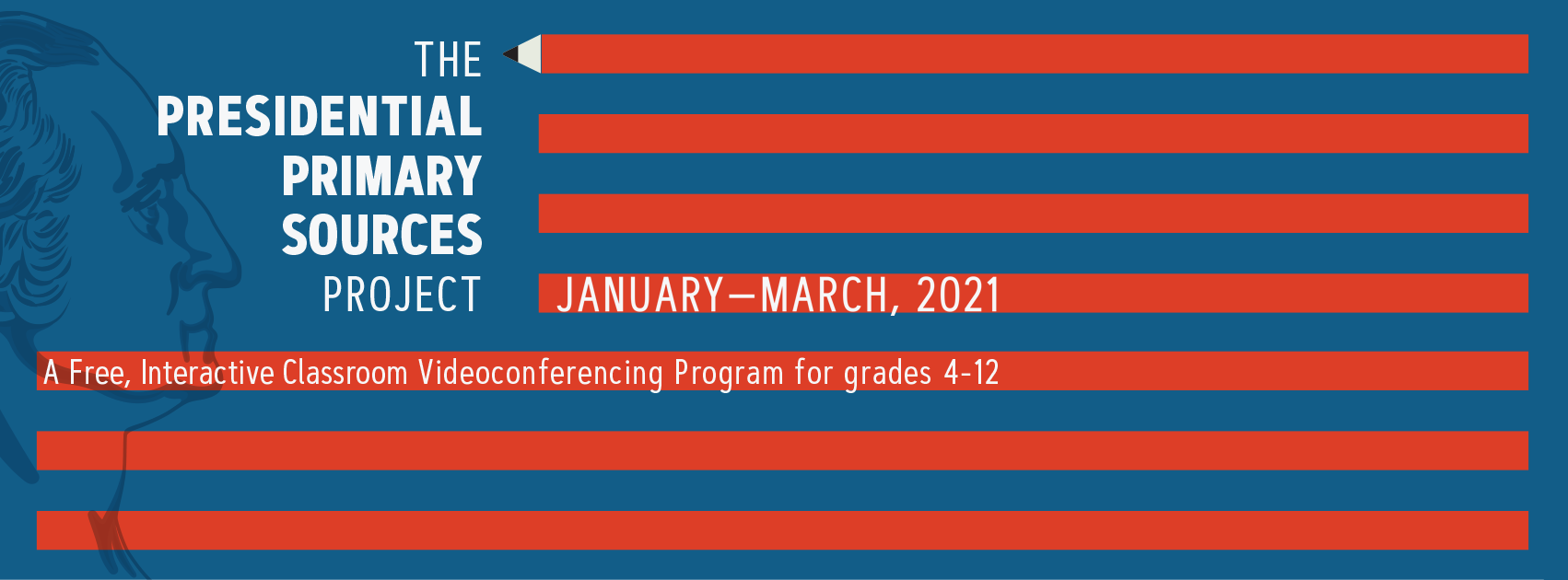 THE
PRESIDENTIAL
PRIMARY
SOURCES
PROJECT

JANUARY—MARCH, 2021

A Free, Interactive Classroom Videoconferencing Program for grades 4-12